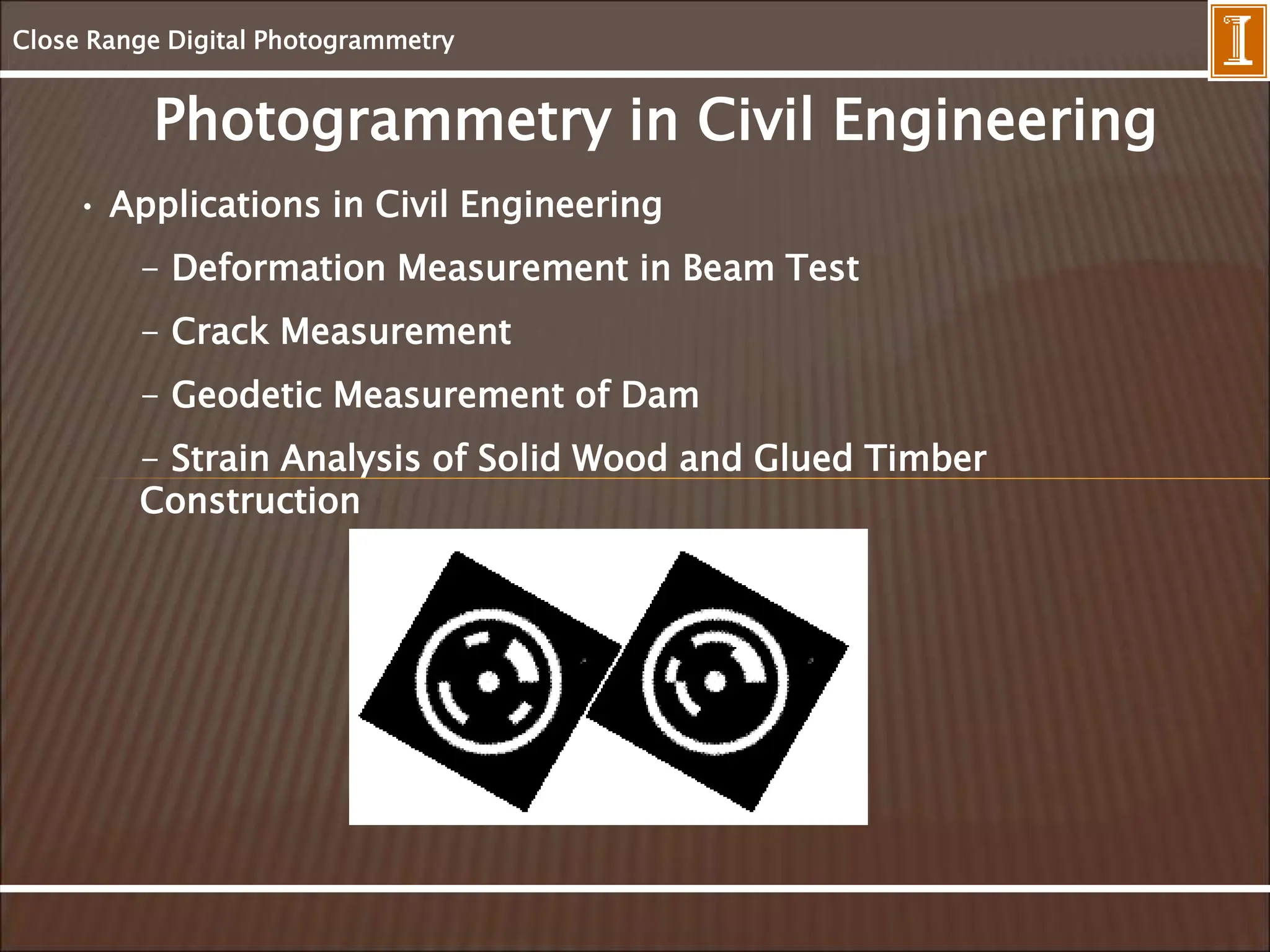 Close Range Digital Photogrammetry

Photogrammetry in Civil Engineering

• Applications in Civil Engineering

– Deformation Measurement in Beam Test

– Crack Measurement

– Geodetic Measurement of Dam

– Strain Analysis of Solid Wood and Glued Timber Construction